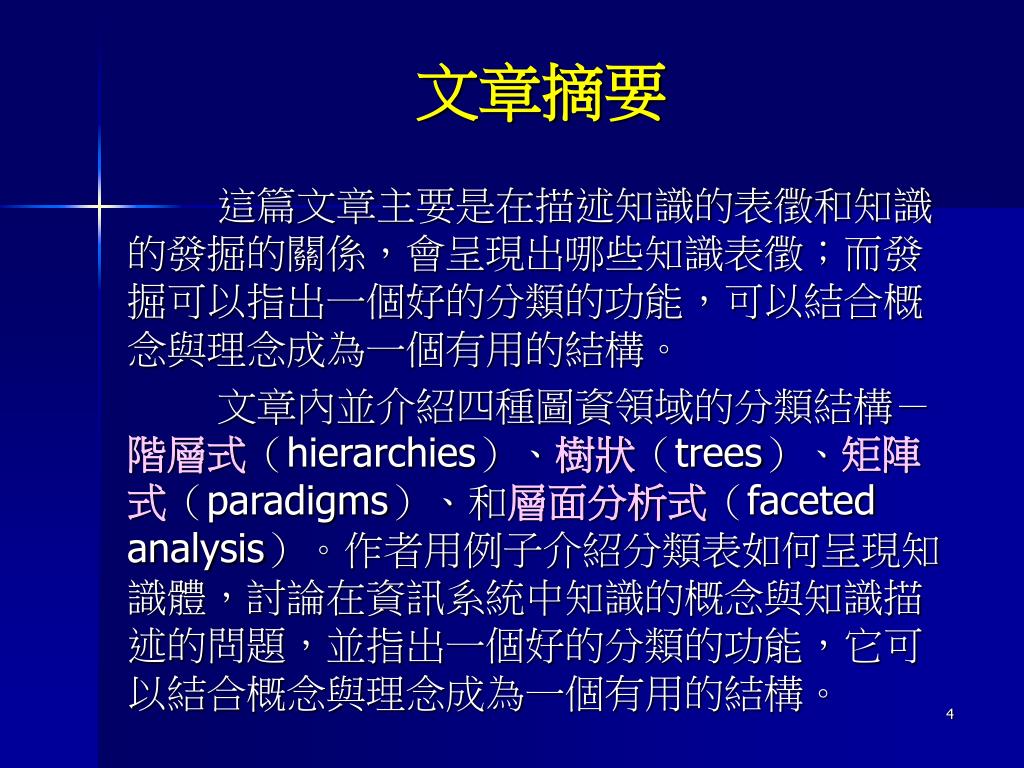 文章摘要

這篇文章主要是在描述知識的表徵和知識的發掘的關係，會呈現出哪些知識表徵；而發掘可以指出一個好的分類的功能，可以結合概念與理念成為一個有用的結構。

文章內並介紹四種圖資領域的分類結構－階層式（hierarchies）、樹狀（trees）、矩陣式（paradigms）、和層面分析式（faceted analysis）。作者用例子介紹分類表如何呈現知識體，討論在資訊系統中知識的概念與知識描述的問題，並指出一個好的分類的功能，它可以結合概念與理念成為一個有用的結構。

4